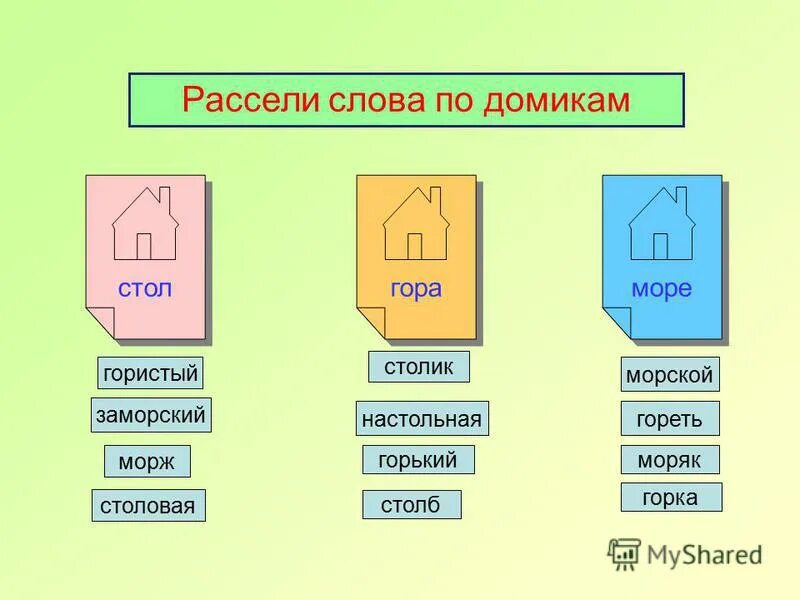 Рассели слова по домикам

стол

гора

море

гористый

заморский

морж

столовая

столик

настольная

горький

столб

морской

гореть

моряк

горка

MyShared